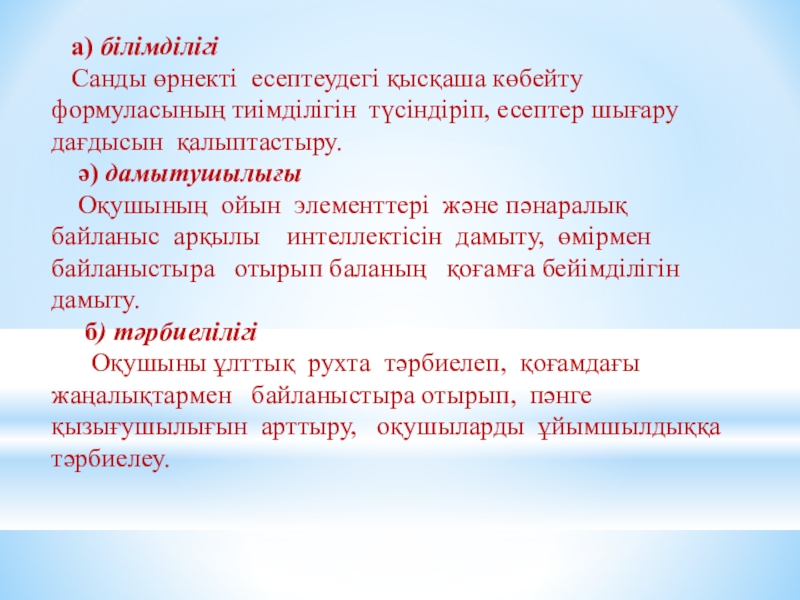 а) білімділігі
Санды өрнекті есептеудегі қысқаша көбейту формуласының тиімділігін түсіндіріп, есептер шығару дағдысын қалыптастыру.

ә) дамытушылығы
Оқушының ойын элементтері және пәнаралық байланыс арқылы интеллектісін дамыту, өмірмен байланыстыра отырып баланың қоғамға бейімділігін дамыту.

б) тәрбиелілігі
Оқушыны ұлттық рухта тәрбиелеп, қоғамдағы жаңалықтармен байланыстыра отырып, пәнге қызығушылығын арттыру, оқушыларды ұйымшылдыққа тәрбиелеу.